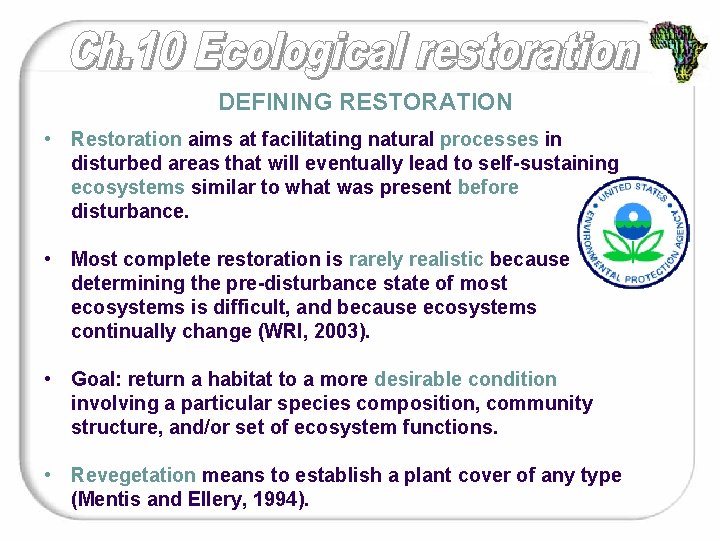 Ch.10 Ecological restoration

DEFINING RESTORATION

• Restoration aims at facilitating natural processes in disturbed areas that will eventually lead to self-sustaining ecosystems similar to what was present before disturbance.

• Most complete restoration is rarely realistic because determining the pre-disturbance state of most ecosystems is difficult, and because ecosystems continually change (WRI, 2003).

• Goal: return a habitat to a more desirable condition involving a particular species composition, community structure, and/or set of ecosystem functions.

• Revegetation means to establish a plant cover of any type (Mentis and Ellery, 1994).

UNITED STATES ENVIRONMENTAL PROTECTION AGENCY